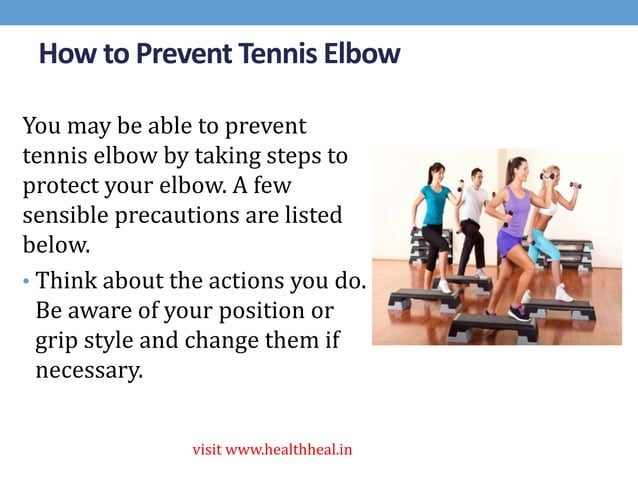 How to Prevent Tennis Elbow

You may be able to prevent tennis elbow by taking steps to protect your elbow. A few sensible precautions are listed below.

• Think about the actions you do. Be aware of your position or grip style and change them if necessary.

visit www.healthheal.in